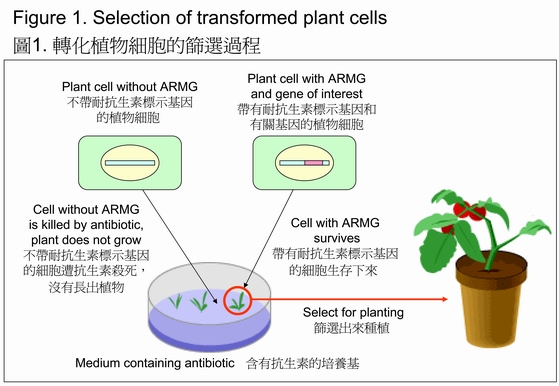 Figure 1. Selection of transformed plant cells
圖1. 轉化植物細胞的篩選過程

Plant cell without ARMG
不帶耐抗生素標示基因的植物細胞

Plant cell with ARMG and gene of interest
帶有耐抗生素標示基因和有關基因的植物細胞

Cell without ARMG is killed by antibiotic, plant does not grow
不帶耐抗生素標示基因的細胞遭抗生素殺死，沒有長出植物

Cell with ARMG survives
帶有耐抗生素標示基因的細胞生存下來

Select for planting
篩選出來種植

Medium containing antibiotic 含有抗生素的培養基